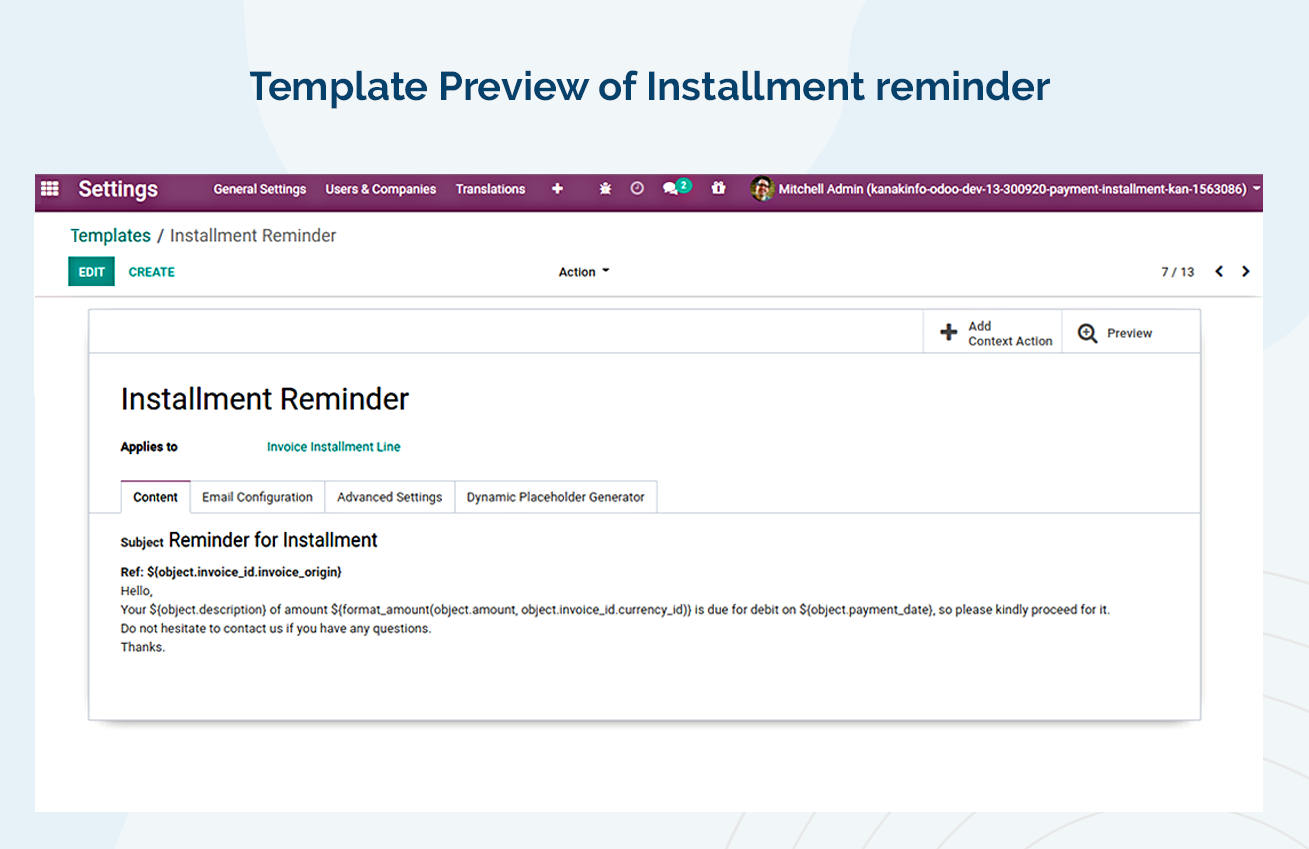 Template Preview of Installment reminder

Settings General Settings Users & Companies Translations 2 Mitchell Admin (kanakinfo-odoo-dev-13-300920-payment-installment-kan-1563086)

Templates / Installment Reminder

EDIT CREATE Action 7 / 13

Add Context Action Preview

Installment Reminder

Applies to Invoice Installment Line

Content Email Configuration Advanced Settings Dynamic Placeholder Generator

Subject Reminder for Installment

Ref: ${object.invoice_id.invoice_origin}
Hello,
Your ${object.description} of amount ${format_amount(object.amount, object.invoice_id.currency_id)} is due for debit on ${object.payment_date}, so please kindly proceed for it.
Do not hesitate to contact us if you have any questions.
Thanks.